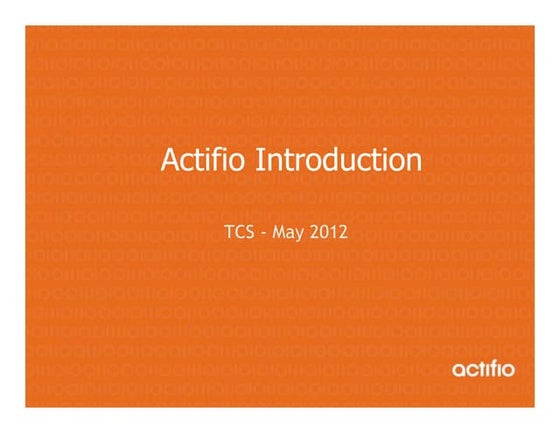 Actifio Introduction

TCS - May 2012

actifio